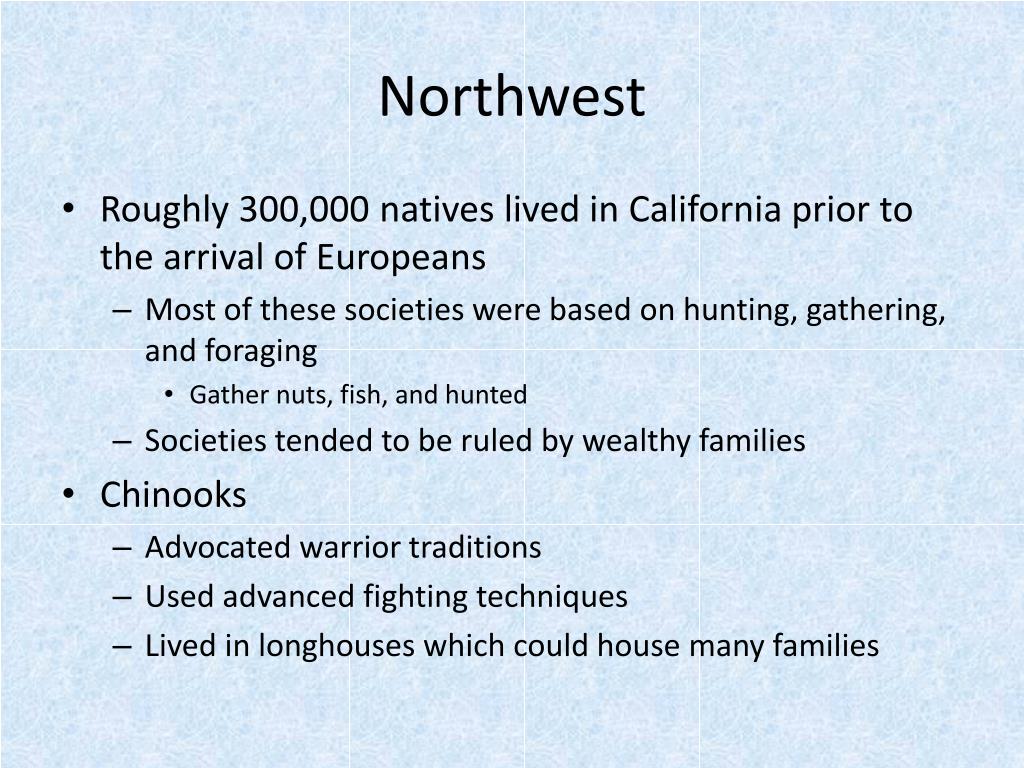 Northwest

• Roughly 300,000 natives lived in California prior to the arrival of Europeans
– Most of these societies were based on hunting, gathering, and foraging
• Gather nuts, fish, and hunted
– Societies tended to be ruled by wealthy families
• Chinooks
– Advocated warrior traditions
– Used advanced fighting techniques
– Lived in longhouses which could house many families